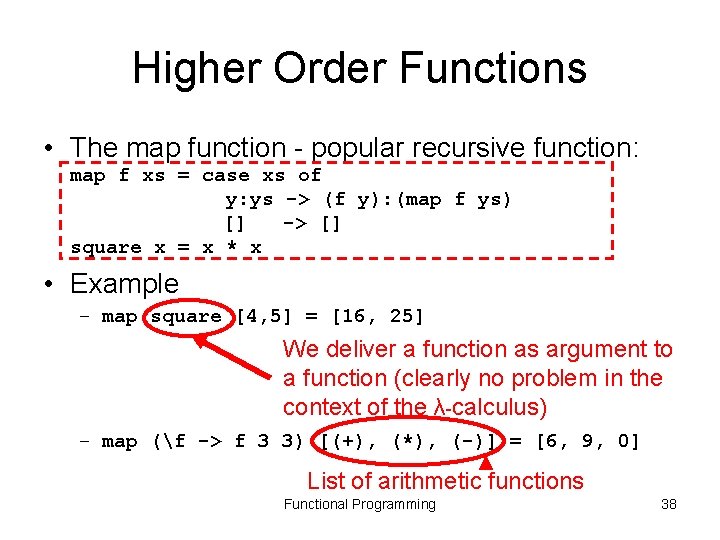 Higher Order Functions

• The map function - popular recursive function:

map f xs = case xs of
              y:ys -> (f y):(map f ys)
              []   -> []
square x = x * x

• Example
  – map square [4,5] = [16, 25]

We deliver a function as argument to a function (clearly no problem in the context of the λ-calculus)

  – map (\f -> f 3 3) [(+), (*), (-)] = [6, 9, 0]

List of arithmetic functions

Functional Programming

38